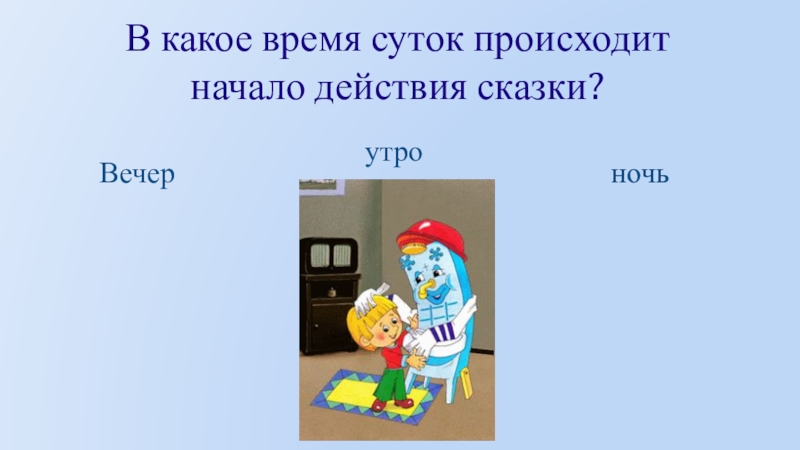 В какое время суток происходит начало действия сказки?

Вечер

утро

ночь